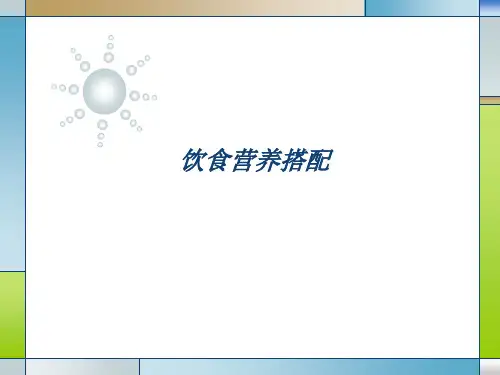 饮食营养搭配